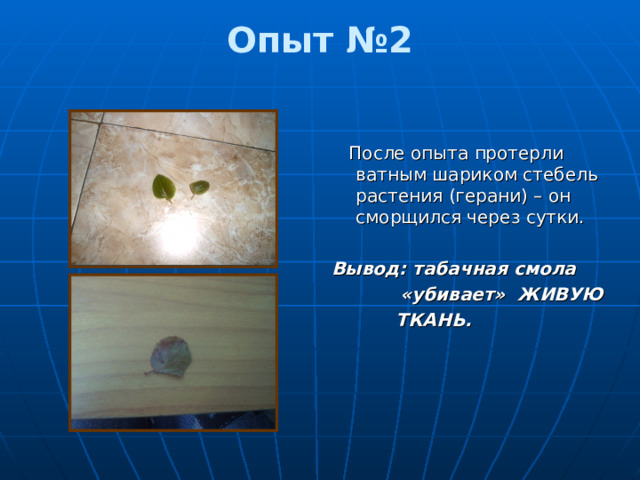 Опыт №2

После опыта протерли ватным шариком стебель растения (герани) – он сморщился через сутки.

Вывод: табачная смола «убивает» ЖИВУЮ ТКАНЬ.